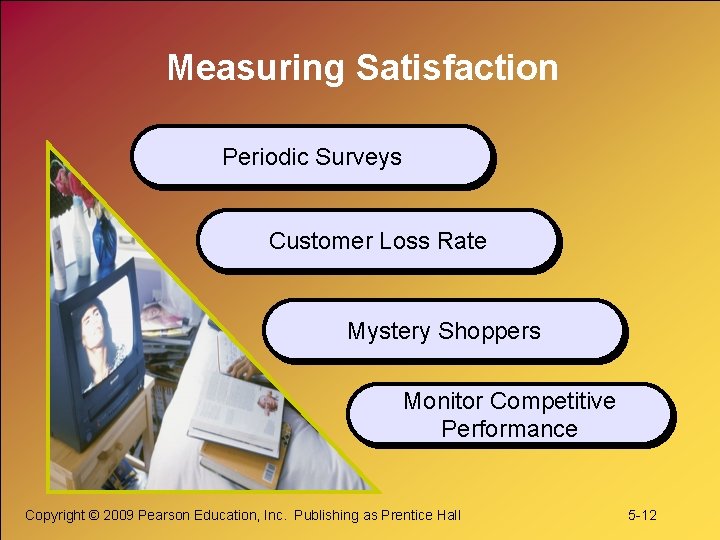 Measuring Satisfaction

Periodic Surveys

Customer Loss Rate

Mystery Shoppers

Monitor Competitive Performance

Copyright © 2009 Pearson Education, Inc. Publishing as Prentice Hall

5-12